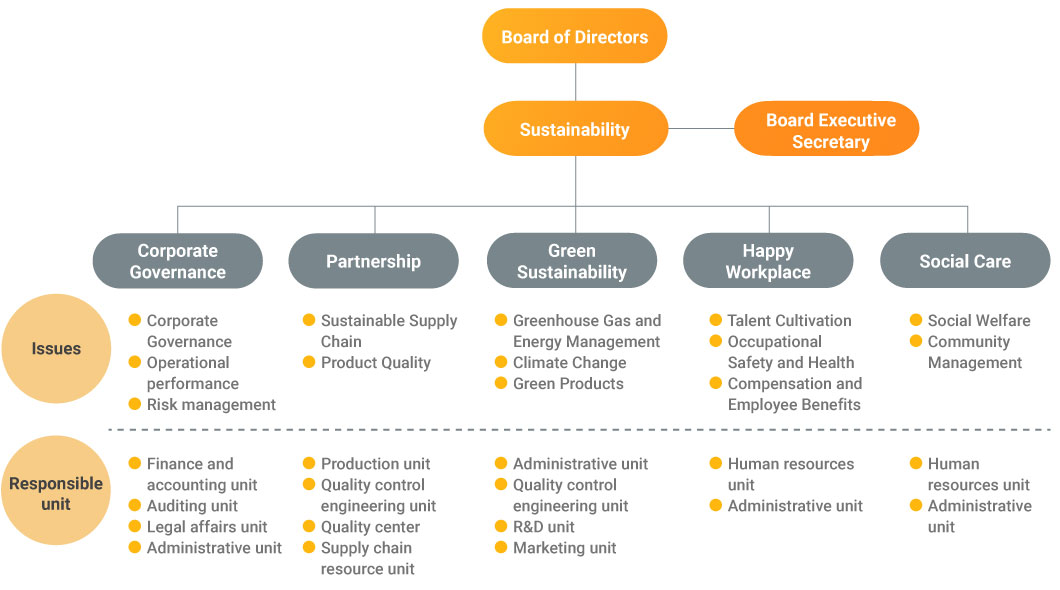 Board of Directors

Sustainability

Board Executive Secretary

Corporate Governance

Partnership

Green Sustainability

Happy Workplace

Social Care

Issues

Corporate Governance
Operational performance
Risk management

Sustainable Supply Chain
Product Quality

Greenhouse Gas and Energy Management
Climate Change
Green Products

Talent Cultivation
Occupational Safety and Health
Compensation and Employee Benefits

Social Welfare
Community Management

Responsible unit

Finance and accounting unit
Auditing unit
Legal affairs unit
Administrative unit

Production unit
Quality control engineering unit
Quality center
Supply chain resource unit

Administrative unit
Quality control engineering unit
R&D unit
Marketing unit

Human resources unit
Administrative unit

Human resources unit
Administrative unit